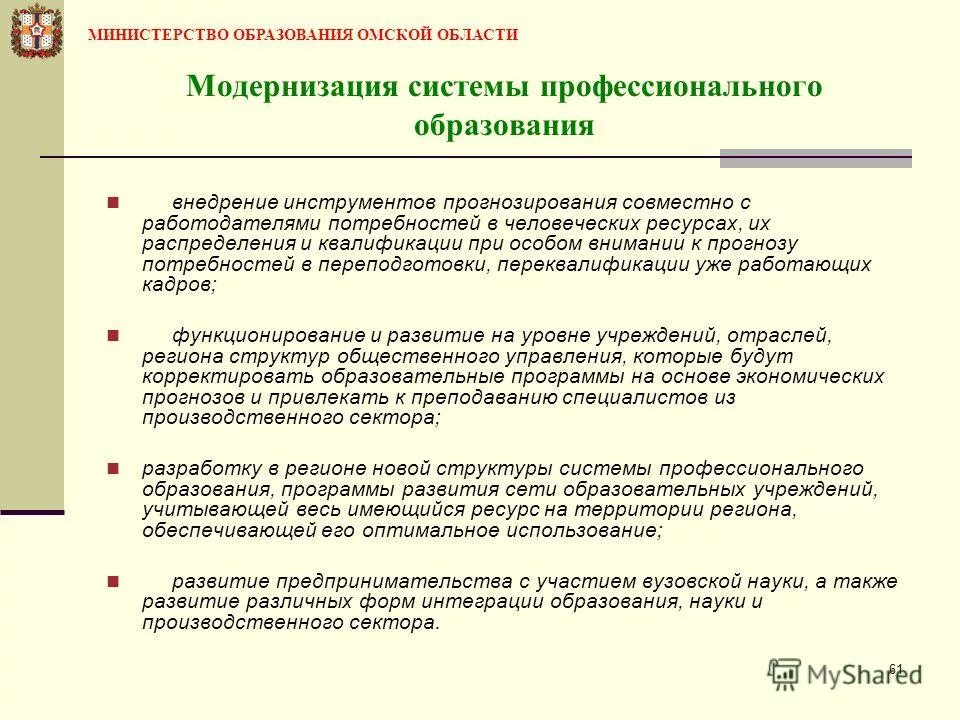 МИНИСТЕРСТВО ОБРАЗОВАНИЯ ОМСКОЙ ОБЛАСТИ

Модернизация системы профессионального образования

внедрение инструментов прогнозирования совместно с работодателями потребностей в человеческих ресурсах, их распределения и квалификации при особом внимании к прогнозу потребностей в переподготовки, переквалификации уже работающих кадров;

функционирование и развитие на уровне учреждений, отраслей, региона структур общественного управления, которые будут корректировать образовательные программы на основе экономических прогнозов и привлекать к преподаванию специалистов из производственного сектора;

разработку в регионе новой структуры системы профессионального образования, программы развития сети образовательных учреждений, учитывающей весь имеющийся ресурс на территории региона, обеспечивающей его оптимальное использование;

развитие предпринимательства с участием вузовской науки, а также развитие различных форм интеграции образования, науки и производственного сектора.

61

MyShared